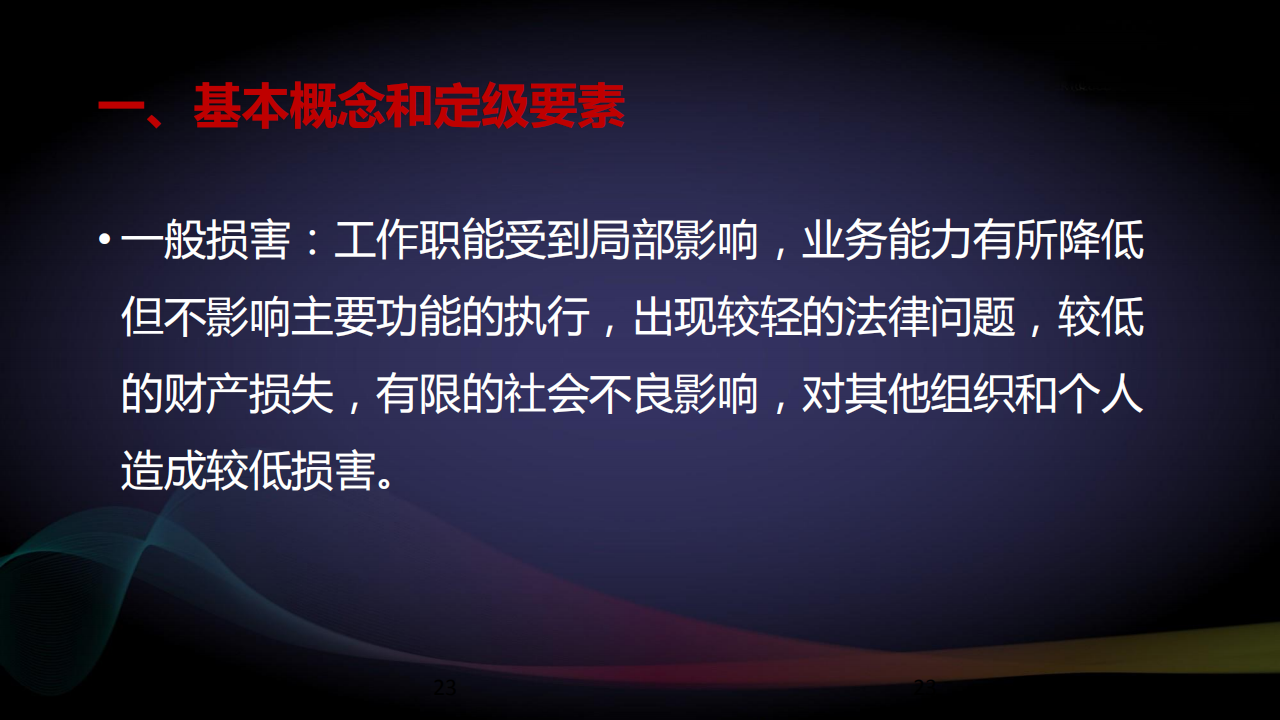 一、基本概念和定级要素

• 一般损害：工作职能受到局部影响，业务能力有所降低但不影响主要功能的执行，出现较轻的法律问题，较低的财产损失，有限的社会不良影响，对其他组织和个人造成较低损害。

23

23